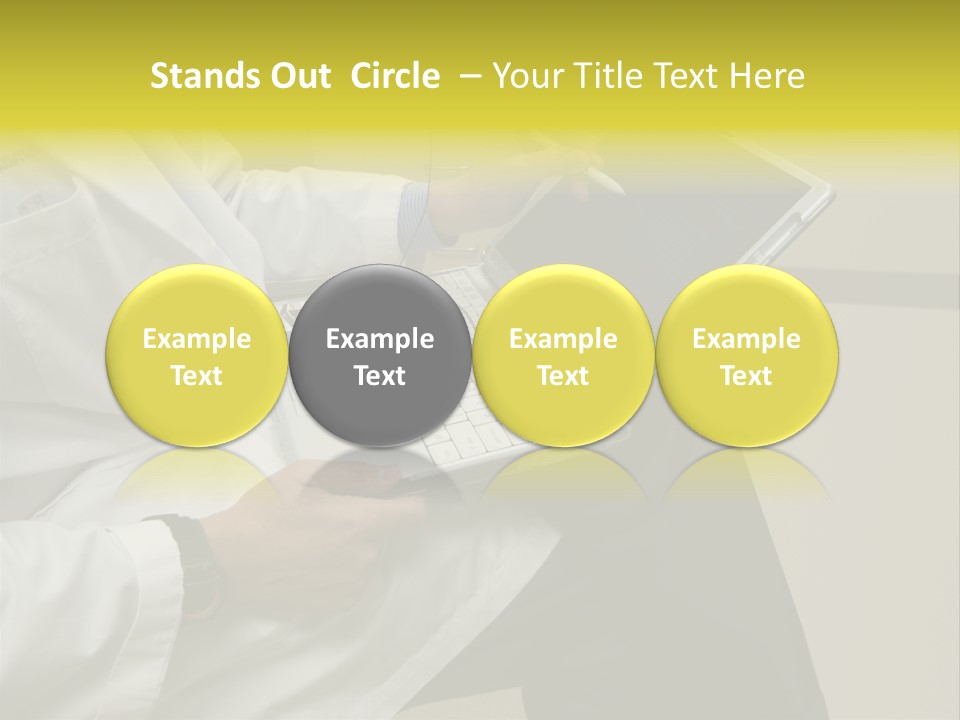 Stands Out Circle – Your Title Text Here

Example Text

Example Text

Example Text

Example Text